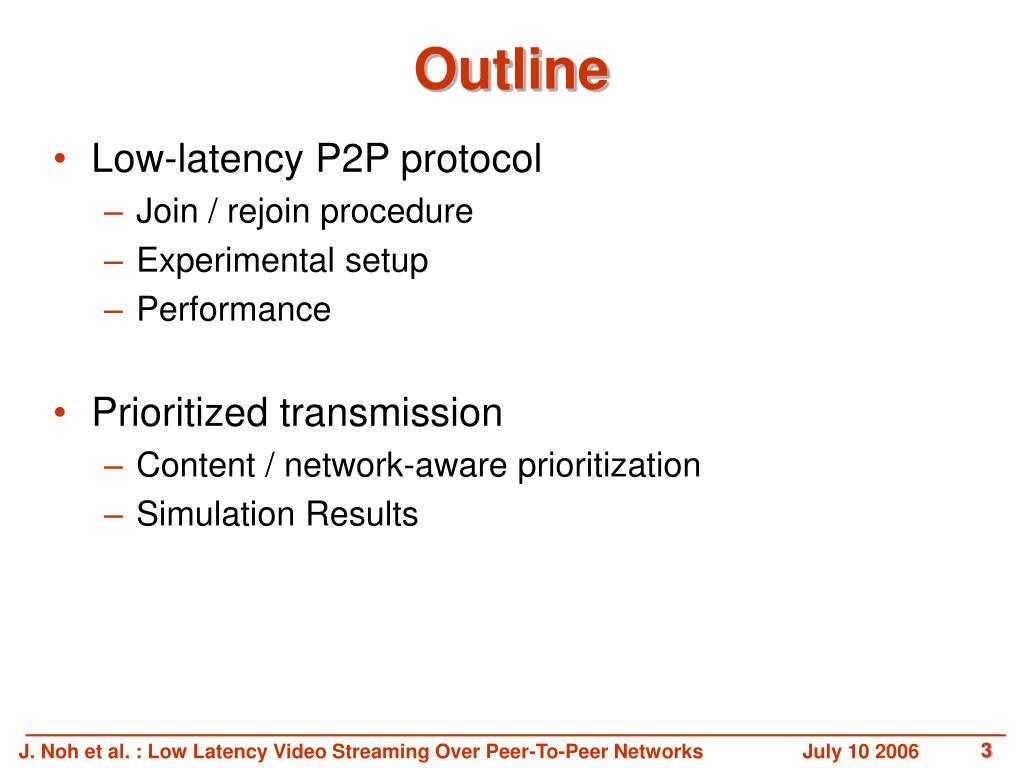 Outline

• Low-latency P2P protocol
– Join / rejoin procedure
– Experimental setup
– Performance

• Prioritized transmission
– Content / network-aware prioritization
– Simulation Results

J. Noh et al. : Low Latency Video Streaming Over Peer-To-Peer Networks July 10 2006 3